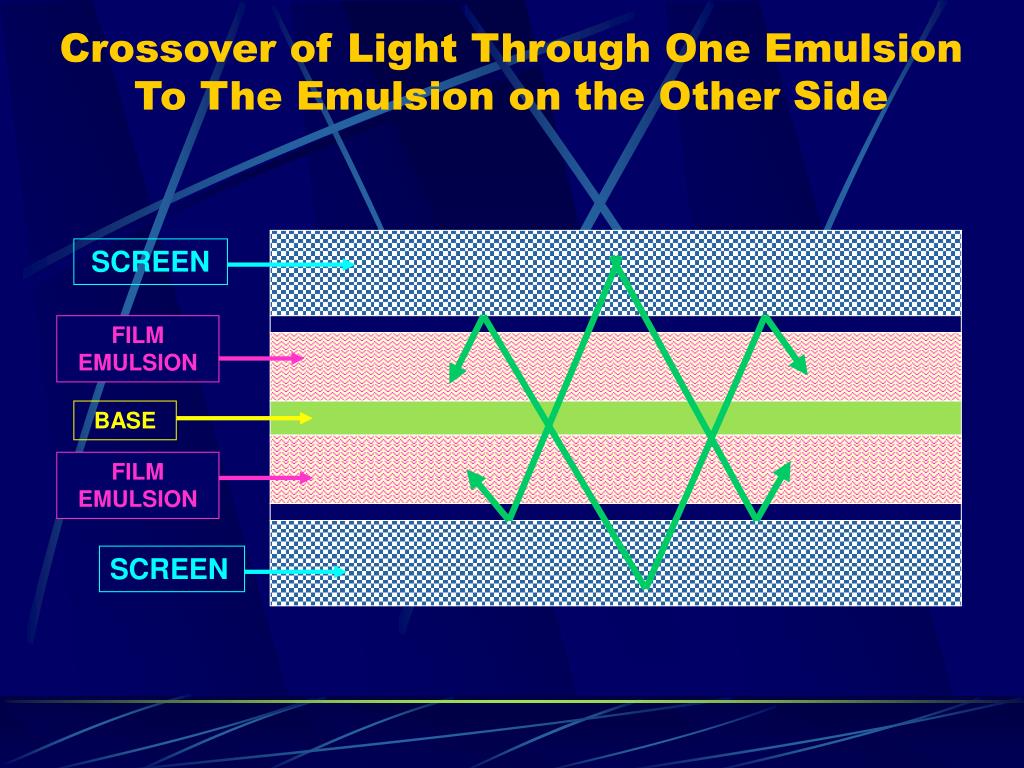 Crossover of Light Through One Emulsion To The Emulsion on the Other Side

SCREEN

FILM EMULSION

BASE

FILM EMULSION

SCREEN